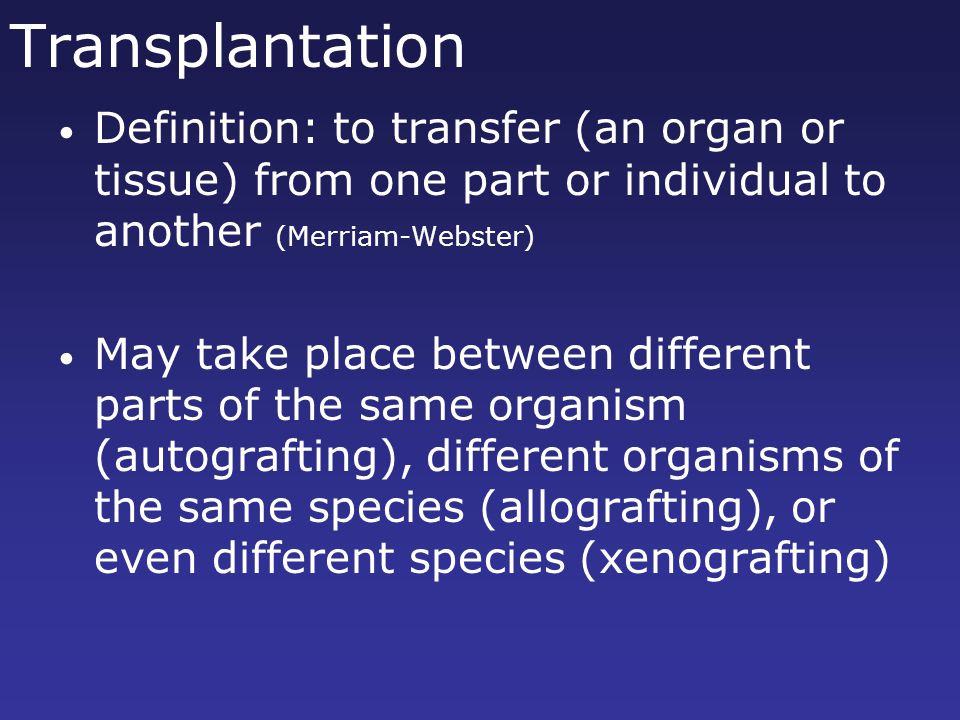 Transplantation

• Definition: to transfer (an organ or tissue) from one part or individual to another (Merriam-Webster)

• May take place between different parts of the same organism (autografting), different organisms of the same species (allografting), or even different species (xenografting)